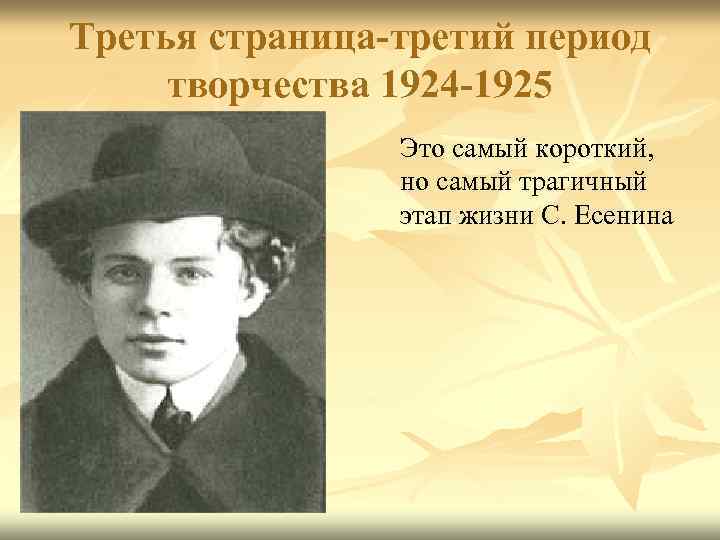 Третья страница-третий период творчества 1924-1925

Это самый короткий, но самый трагичный этап жизни С. Есенина